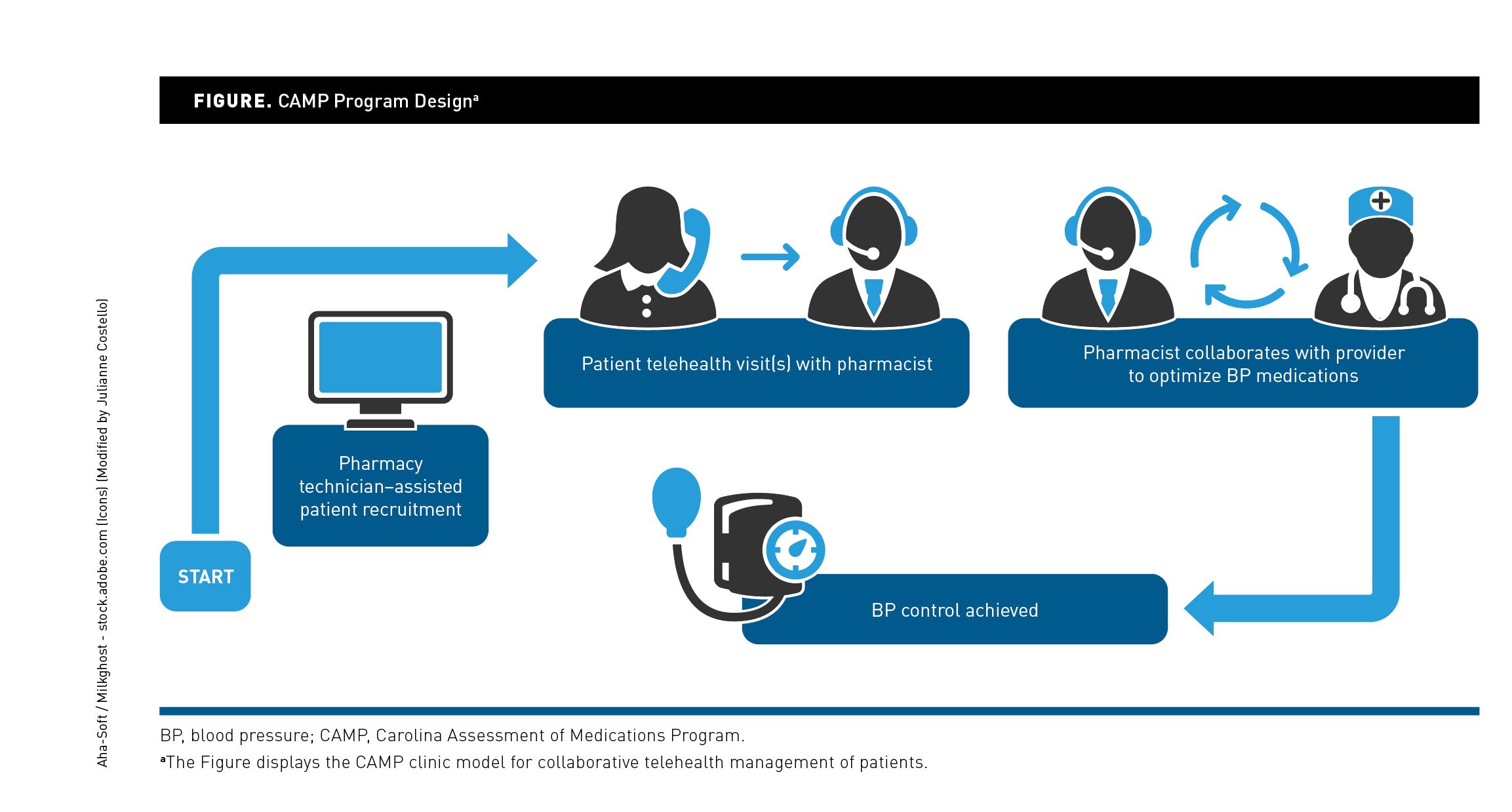 FIGURE. CAMP Program Design$^a$

START

Pharmacy technician–assisted patient recruitment

Patient telehealth visit(s) with pharmacist

Pharmacist collaborates with provider to optimize BP medications

BP control achieved

BP, blood pressure; CAMP, Carolina Assessment of Medications Program.

$^a$The Figure displays the CAMP clinic model for collaborative telehealth management of patients.

Aha-Soft / Milkghost - stock.adobe.com (Icons) (Modified by Julianne Costello)